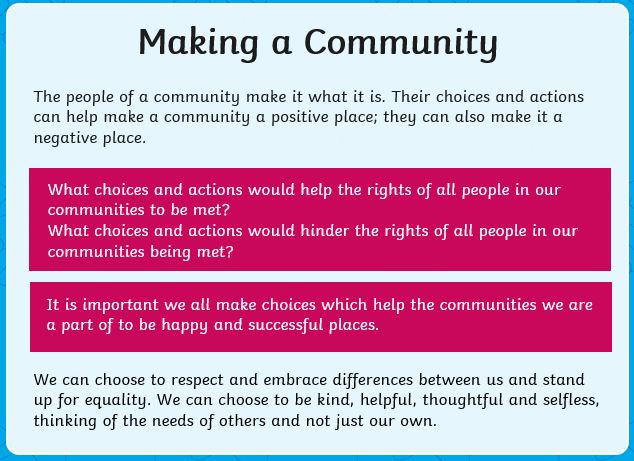 Making a Community

The people of a community make it what it is. Their choices and actions can help make a community a positive place; they can also make it a negative place.

What choices and actions would help the rights of all people in our communities to be met?
What choices and actions would hinder the rights of all people in our communities being met?

It is important we all make choices which help the communities we are a part of to be happy and successful places.

We can choose to respect and embrace differences between us and stand up for equality. We can choose to be kind, helpful, thoughtful and selfless, thinking of the needs of others and not just our own.